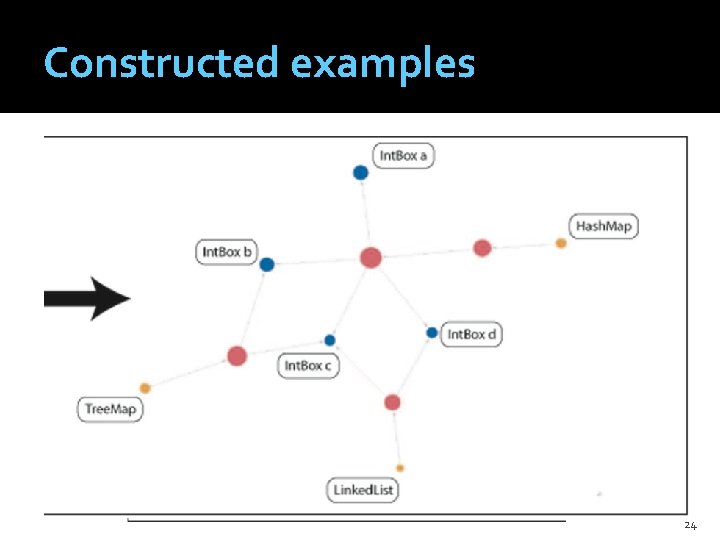 Constructed examples

IntBox a

HashMap

IntBox b

IntBox d

IntBox c

TreeMap

LinkedList

24